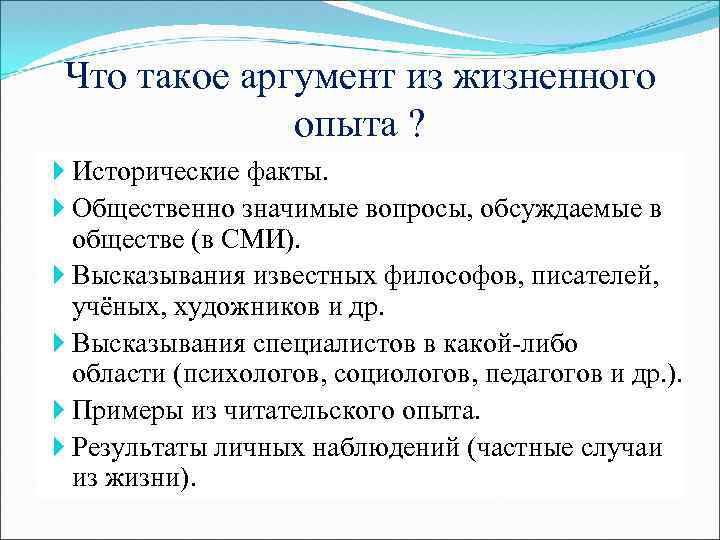 Что такое аргумент из жизненного опыта ?

Исторические факты.

Общественно значимые вопросы, обсуждаемые в обществе (в СМИ).

Высказывания известных философов, писателей, учёных, художников и др.

Высказывания специалистов в какой-либо области (психологов, социологов, педагогов и др.).

Примеры из читательского опыта.

Результаты личных наблюдений (частные случаи из жизни).